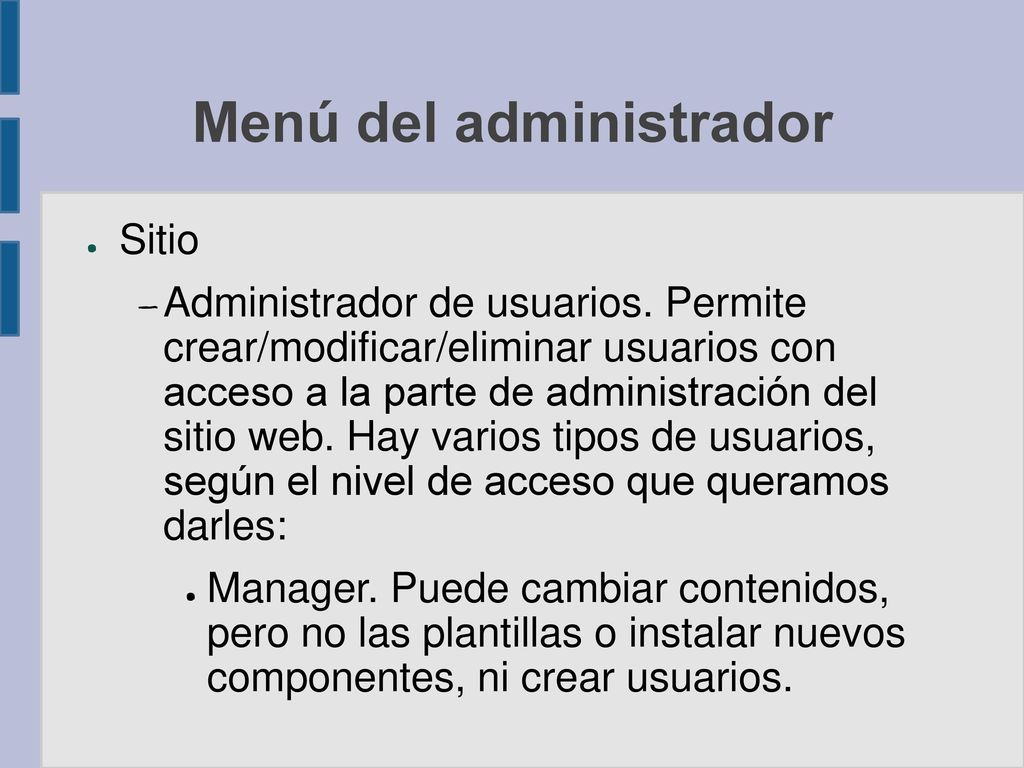 Menú del administrador

● Sitio

– Administrador de usuarios. Permite crear/modificar/eliminar usuarios con acceso a la parte de administración del sitio web. Hay varios tipos de usuarios, según el nivel de acceso que queramos darles:

● Manager. Puede cambiar contenidos, pero no las plantillas o instalar nuevos componentes, ni crear usuarios.